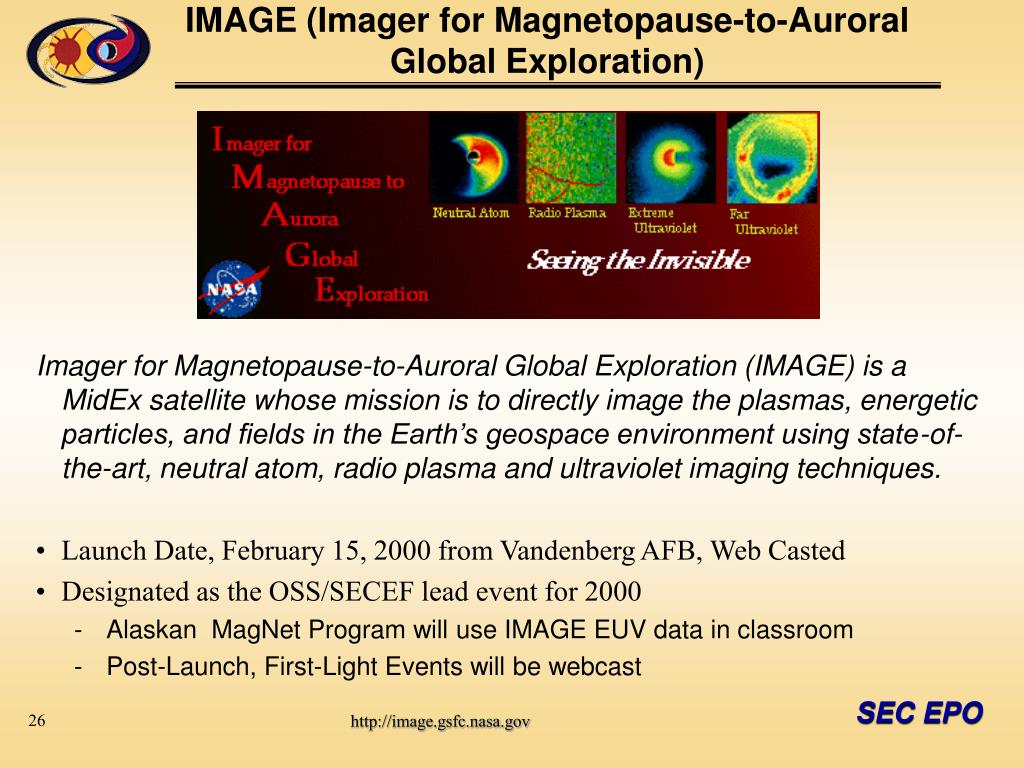 IMAGE (Imager for Magnetopause-to-Auroral Global Exploration)

Imager for Magnetopause to Aurora Global Exploration

NASA

Neutral Atom

Radio Plasma

Extreme Ultraviolet

Far Ultraviolet

Seeing the Invisible

Imager for Magnetopause-to-Auroral Global Exploration (IMAGE) is a MidEx satellite whose mission is to directly image the plasmas, energetic particles, and fields in the Earth's geospace environment using state-of-the-art, neutral atom, radio plasma and ultraviolet imaging techniques.

• Launch Date, February 15, 2000 from Vandenberg AFB, Web Casted
• Designated as the OSS/SECEF lead event for 2000
 - Alaskan MagNet Program will use IMAGE EUV data in classroom
 - Post-Launch, First-Light Events will be webcast

26

http://image.gsfc.nasa.gov

SEC EPO